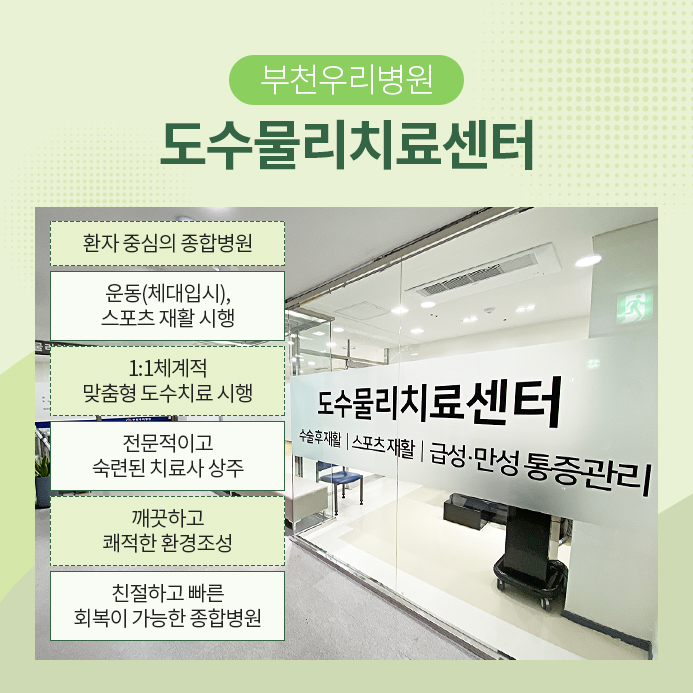 부천우리병원

도수물리치료센터

환자 중심의 종합병원

운동(체대입시), 스포츠 재활 시행

1:1체계적 맞춤형 도수치료 시행

전문적이고 숙련된 치료사 상주

깨끗하고 쾌적한 환경조성

친절하고 빠른 회복이 가능한 종합병원

도수물리치료센터

수술후재활 | 스포츠 재활 | 급성·만성 통증관리